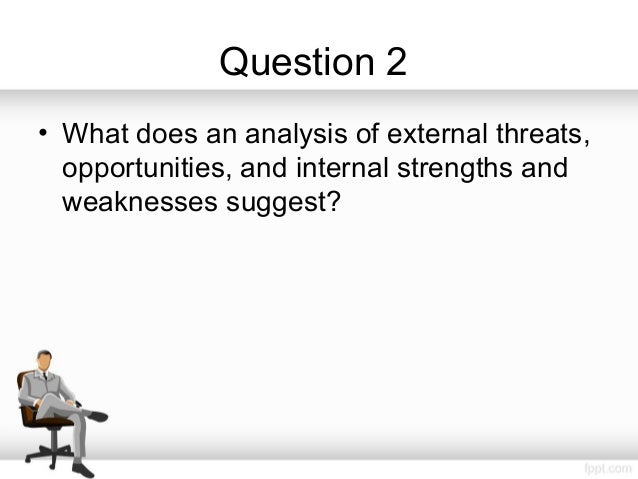 Question 2

• What does an analysis of external threats, opportunities, and internal strengths and weaknesses suggest?

fppt.com